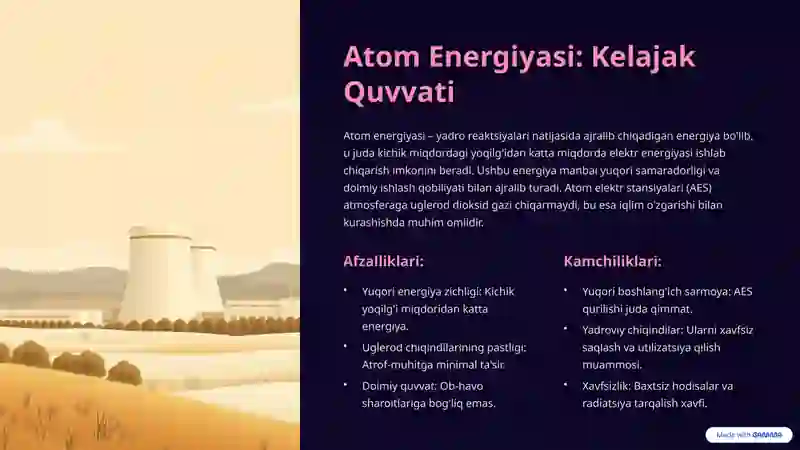 Atom Energiyasi: Kelajak Quvvati

Atom energiyasi – yadro reaktsiyalari natijasida ajralib chiqadigan energiya bo'lib, u juda kichik miqdordagi yoqilg'idan katta miqdorda elektr energiyasi ishlab chiqarish imkonini beradi. Ushbu energiya manbai yuqori samaradorligi va doimiy ishlash qobiliyati bilan ajralib turadi. Atom elektr stansiyalari (AES) atmosferaga uglerod dioksid gazi chiqarmaydi, bu esa iqlim o'zgarishi bilan kurashishda muhim omildir.

Afzalliklari:

• Yuqori energiya zichligi: Kichik yoqilg'i miqdoridan katta energiya.
• Uglerod chiqindilarining pastligi: Atrof-muhitga minimal ta'sir.
• Doimiy quvvat: Ob-havo sharoitlariga bog'liq emas.

Kamchiliklari:

• Yuqori boshlang'ich sarmoya: AES qurilishi juda qimmat.
• Yadroviy chiqindilar: Ularni xavfsiz saqlash va utilizatsiya qilish muammosi.
• Xavfsizlik: Baxtsiz hodisalar va radiatsiya tarqalish xavfi.

Made with GAMMA